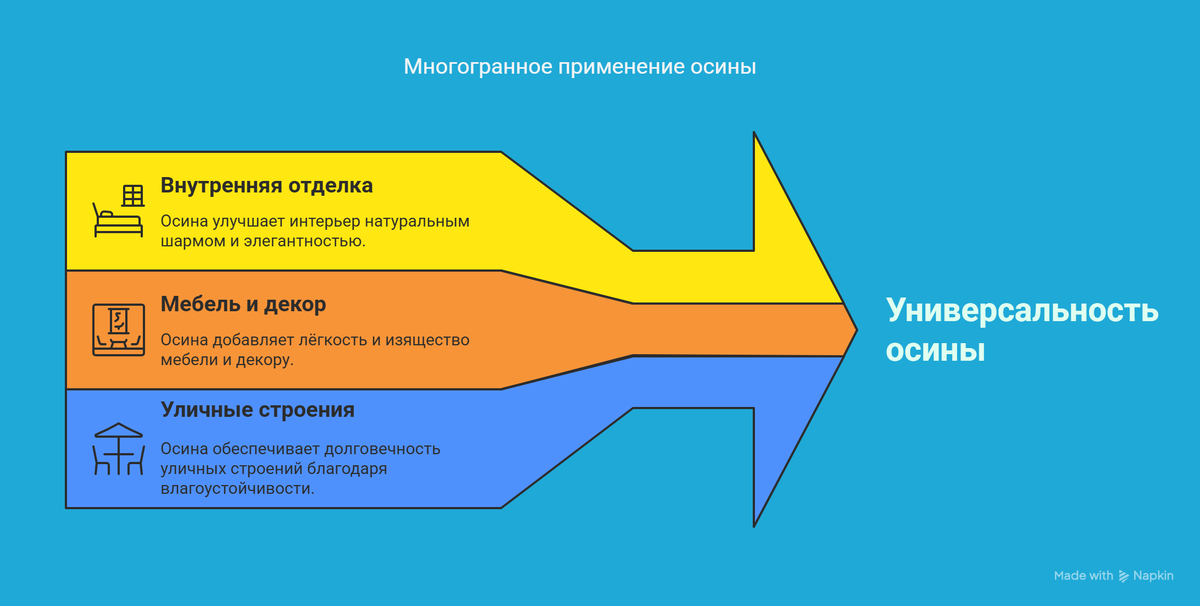 Многогранное применение осины

Внутренняя отделка

Осина улучшает интерьер натуральным шармом и элегантностью.

Мебель и декор

Осина добавляет лёгкость и изящество мебели и декору.

Уличные строения

Осина обеспечивает долговечность уличных строений благодаря влагоустойчивости.

Универсальность осины

Made with Napkin